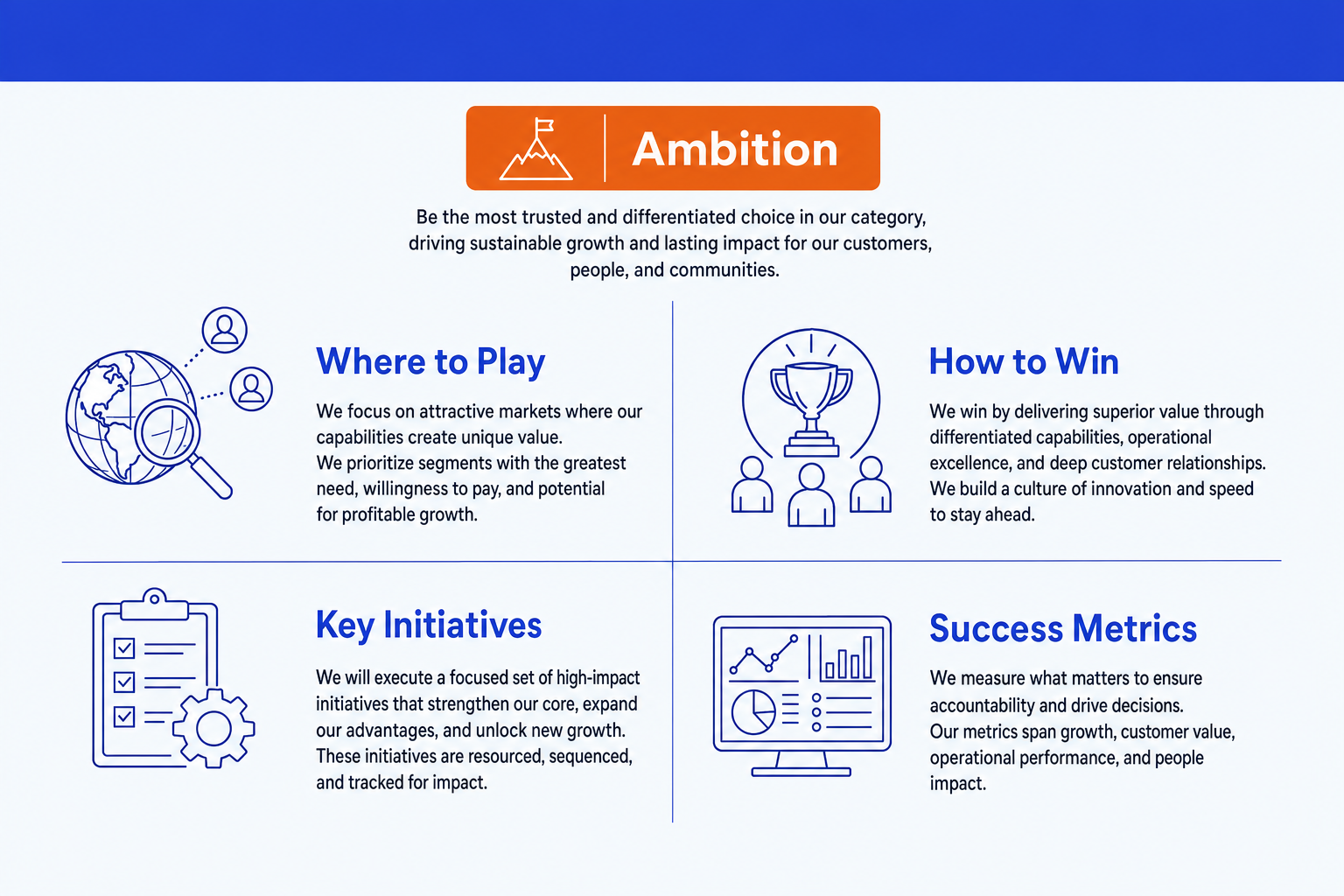 Ambition

Be the most trusted and differentiated choice in our category, driving sustainable growth and lasting impact for our customers, people, and communities.

Where to Play

We focus on attractive markets where our capabilities create unique value.
We prioritize segments with the greatest need, willingness to pay, and potential for profitable growth.

How to Win

We win by delivering superior value through differentiated capabilities, operational excellence, and deep customer relationships.
We build a culture of innovation and speed to stay ahead.

Key Initiatives

We will execute a focused set of high-impact initiatives that strengthen our core, expand our advantages, and unlock new growth.
These initiatives are resourced, sequenced, and tracked for impact.

Success Metrics

We measure what matters to ensure accountability and drive decisions.
Our metrics span growth, customer value, operational performance, and people impact.